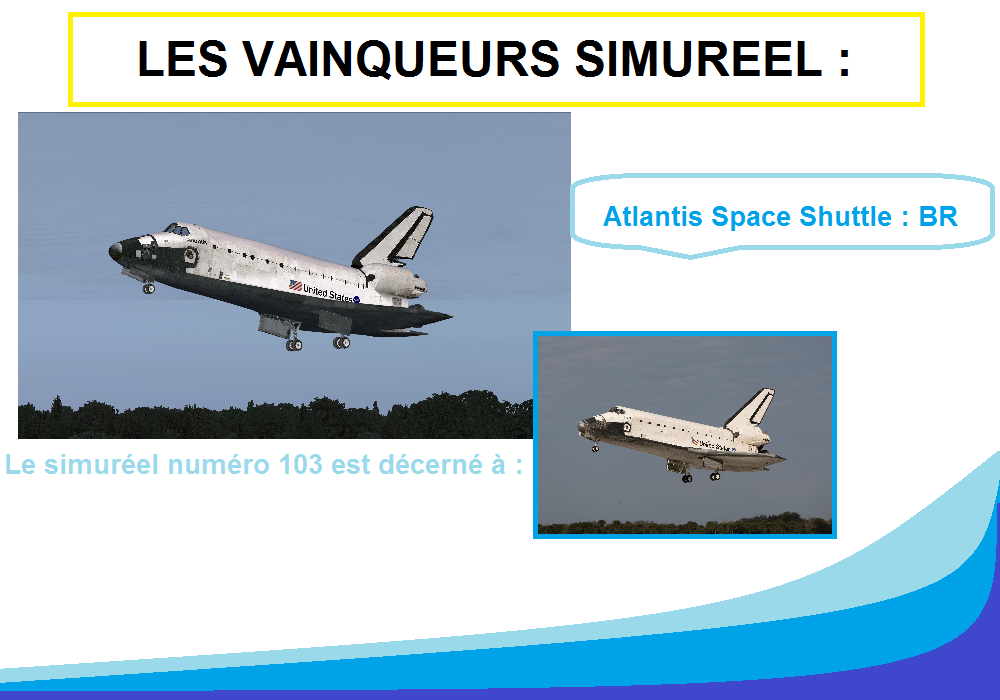 LES VAINQUEURS SIMUREEL :

United States

Atlantis Space Shuttle : BR

Le simuréel numéro 103 est décerné à :

United States